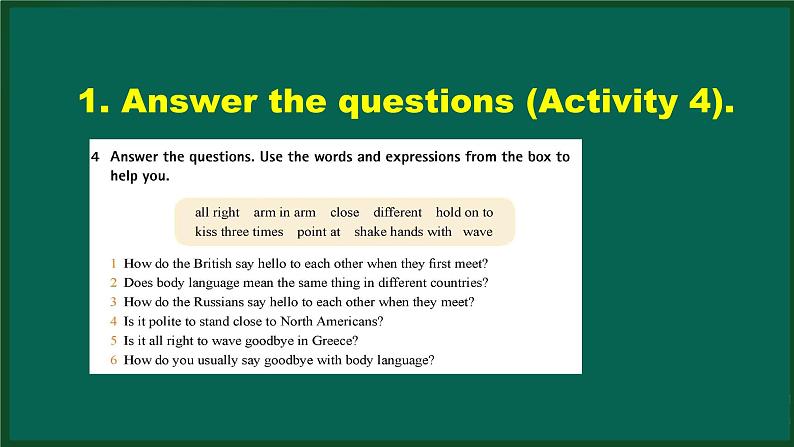 1. Answer the questions (Activity 4).

4 Answer the questions. Use the words and expressions from the box to help you.

all right arm in arm close different hold on to kiss three times point at shake hands with wave

1 How do the British say hello to each other when they first meet?
2 Does body language mean the same thing in different countries?
3 How do the Russians say hello to each other when they meet?
4 Is it polite to stand close to North Americans?
5 Is it all right to wave goodbye in Greece?
6 How do you usually say goodbye with body language?